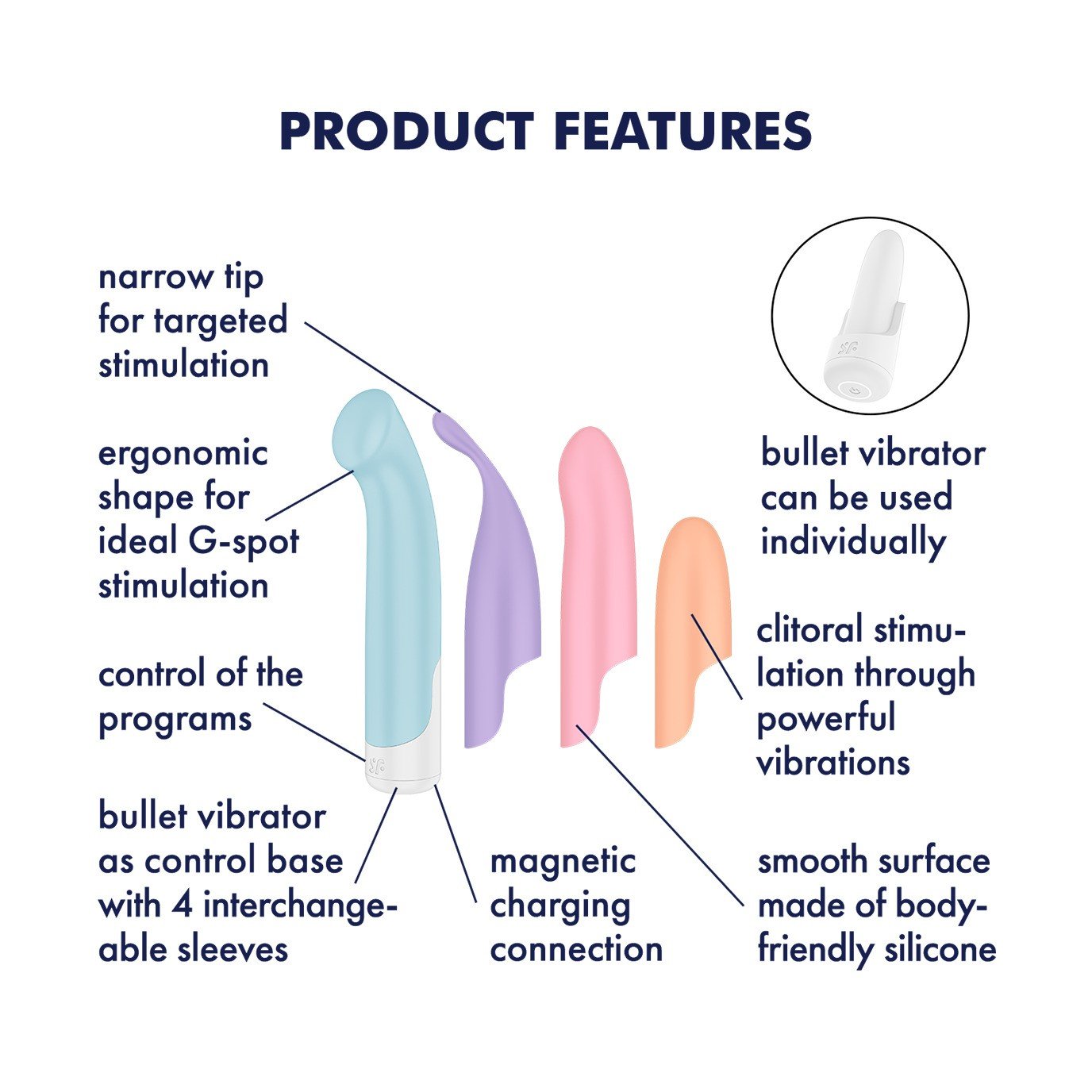 PRODUCT FEATURES

narrow tip for targeted stimulation

ergonomic shape for ideal G-spot stimulation

control of the programs

bullet vibrator as control base with 4 interchangeable sleeves

magnetic charging connection

bullet vibrator can be used individually

clitoral stimulation through powerful vibrations

smooth surface made of body-friendly silicone